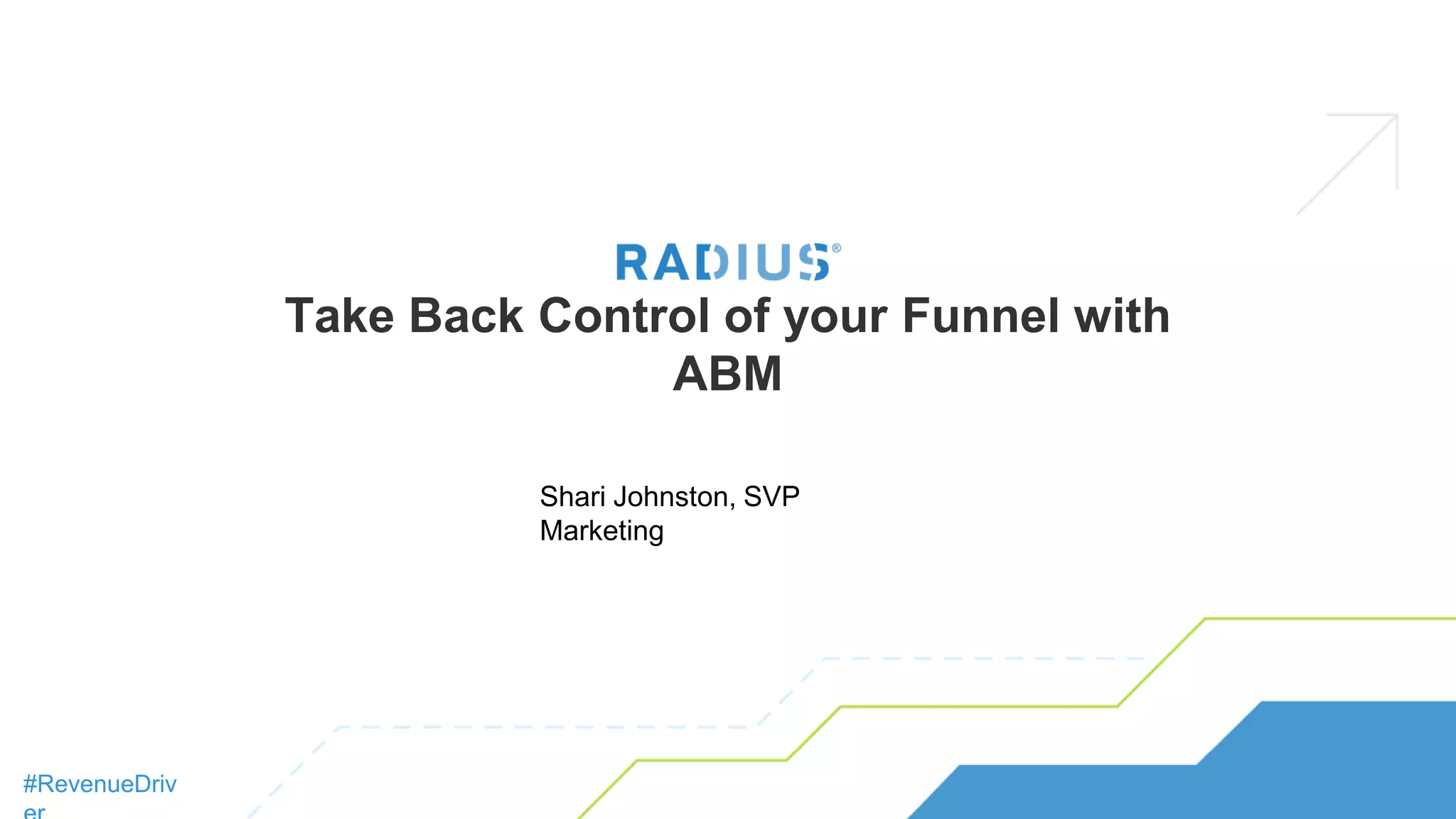 RADIUS®

Take Back Control of your Funnel with ABM

Shari Johnston, SVP Marketing

#RevenueDriver